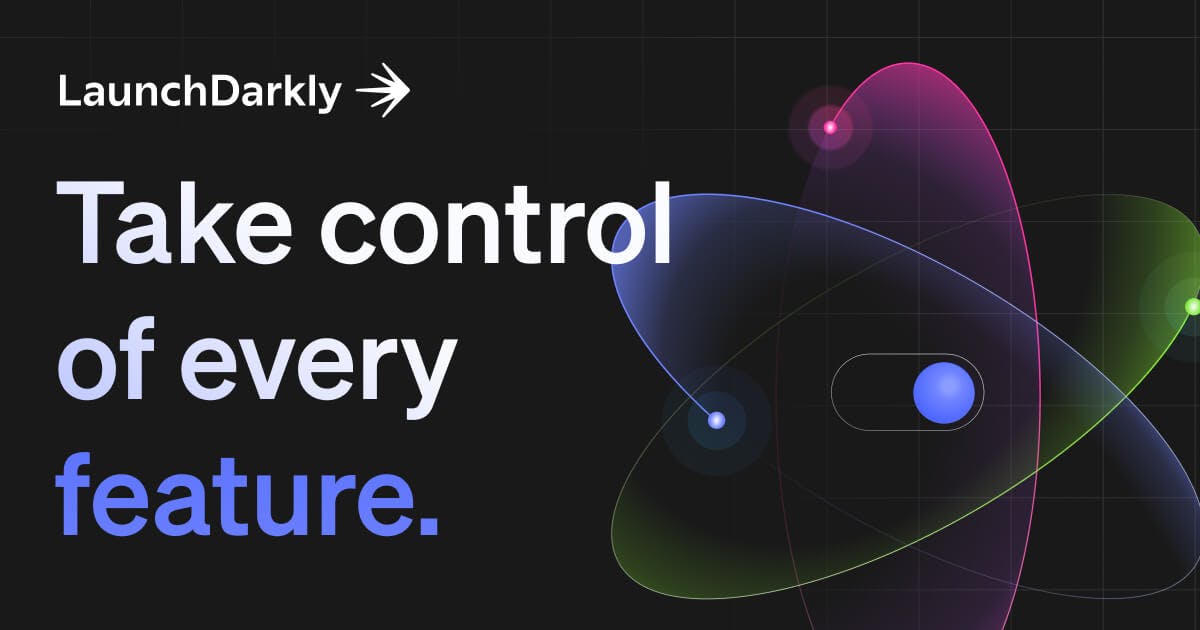 LaunchDarkly

Take control of every feature.